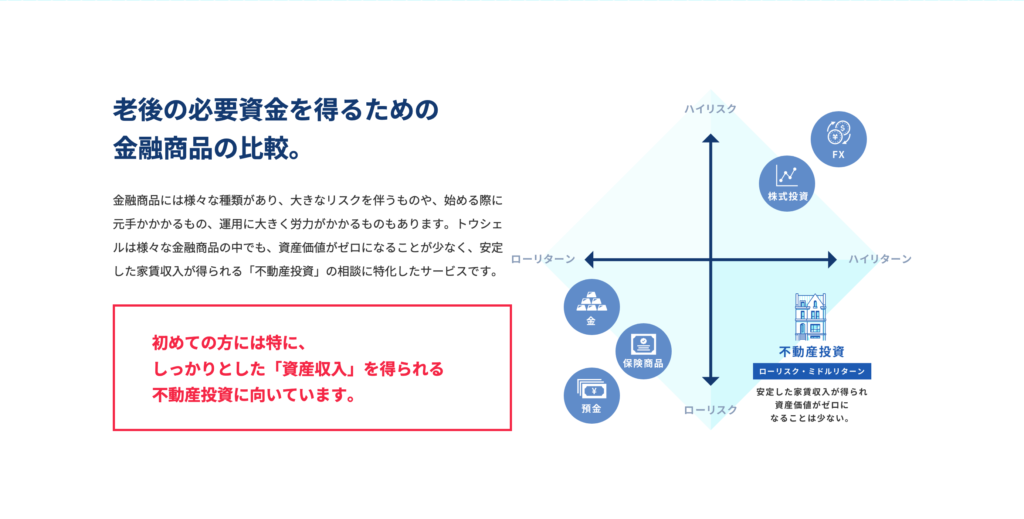 老後の必要資金を得るための
金融商品の比較。

金融商品には様々な種類があり、大きなリスクを伴うものや、始める際に元手かかかるもの、運用に大きく労力がかかるものもあります。トウシェルは様々な金融商品の中でも、資産価値がゼロになることが少なく、安定した家賃収入が得られる「不動産投資」の相談に特化したサービスです。

初めての方には特に、
しっかりとした「資産収入」を得られる
不動産投資に向いています。

ハイリスク

FX

株式投資

ローリターン

ハイリターン

金

保険商品

預金

ローリスク

不動産投資
ローリスク・ミドルリターン
安定した家賃収入が得られ
資産価値がゼロに
なることは少ない。